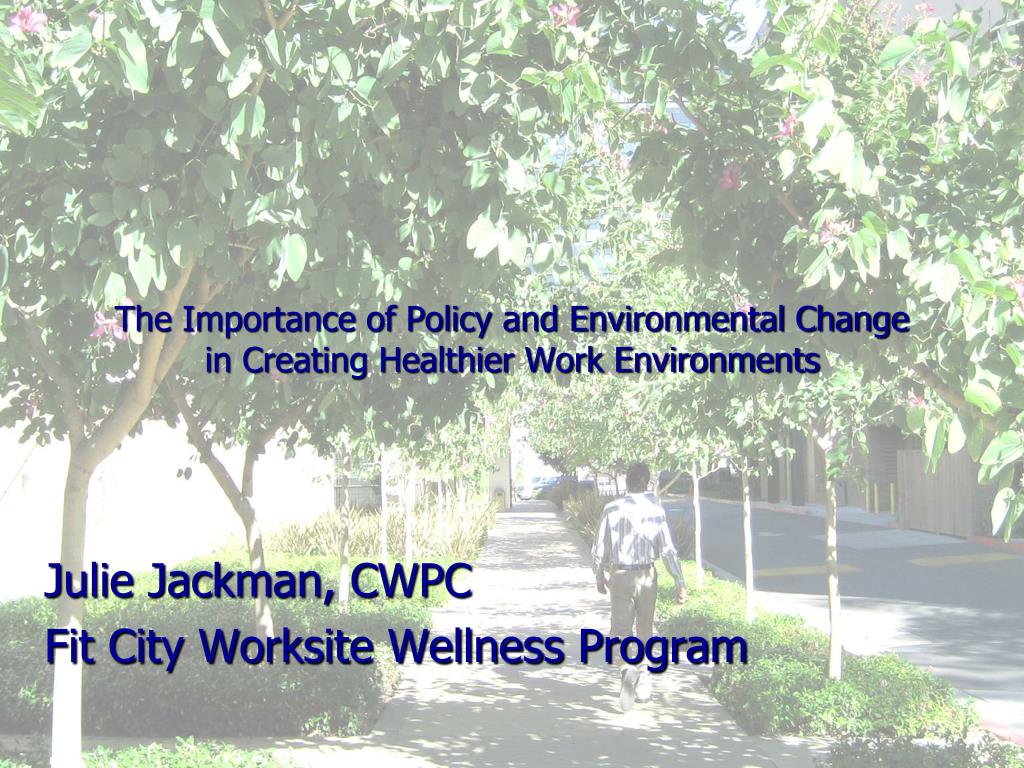 The Importance of Policy and Environmental Change in Creating Healthier Work Environments

Julie Jackman, CWPC
Fit City Worksite Wellness Program